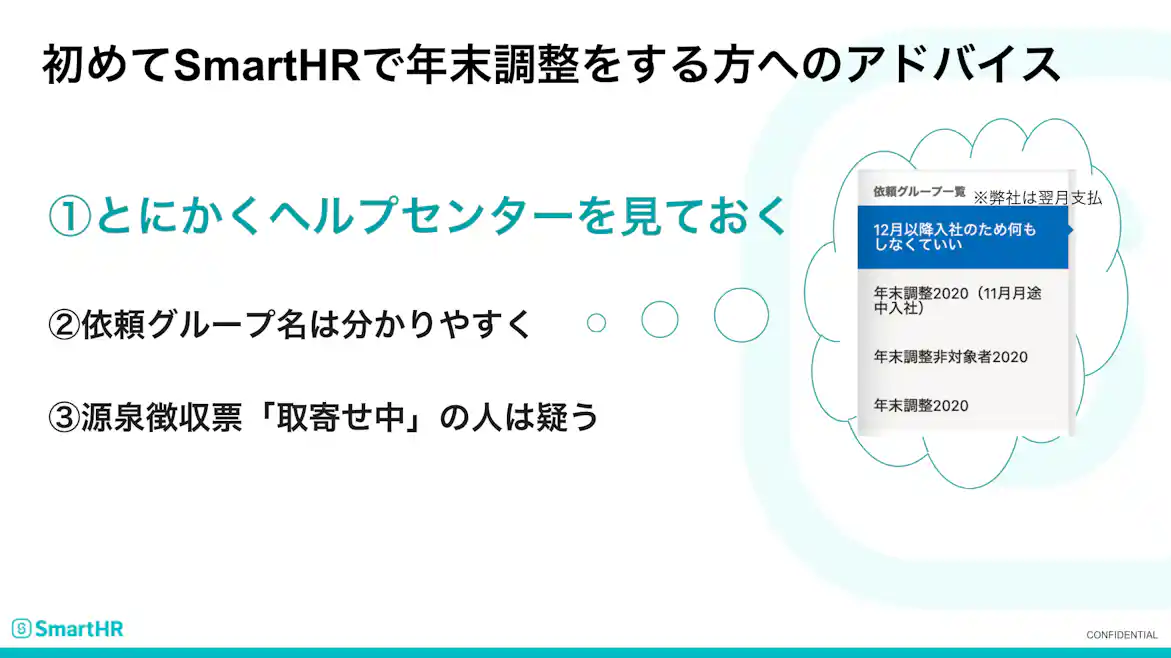 初めてSmartHRで年末調整をする方へのアドバイス

①とにかくヘルプセンターを見ておく

②依頼グループ名は分かりやすく

③源泉徴収票「取寄せ中」の人は疑う

依頼グループ一覧 ※弊社は翌月支払

12月以降入社のため何もしなくていい

年末調整2020（11月月途中入社）

年末調整非対象者2020

年末調整2020

SmartHR

CONFIDENTIAL